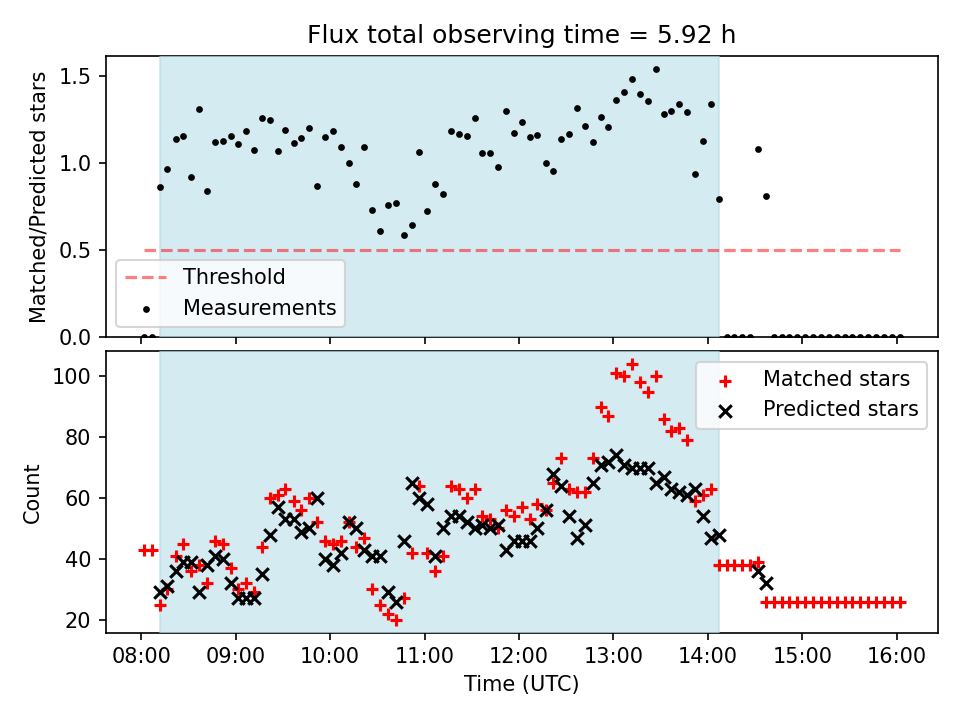 Flux total observing time = 5.92 h

Matched/Predicted stars

1.5
1.0
0.5
0.0

Threshold
Measurements

Count

100
80
60
40
20

Matched stars
Predicted stars

08:00 09:00 10:00 11:00 12:00 13:00 14:00 15:00 16:00
Time (UTC)